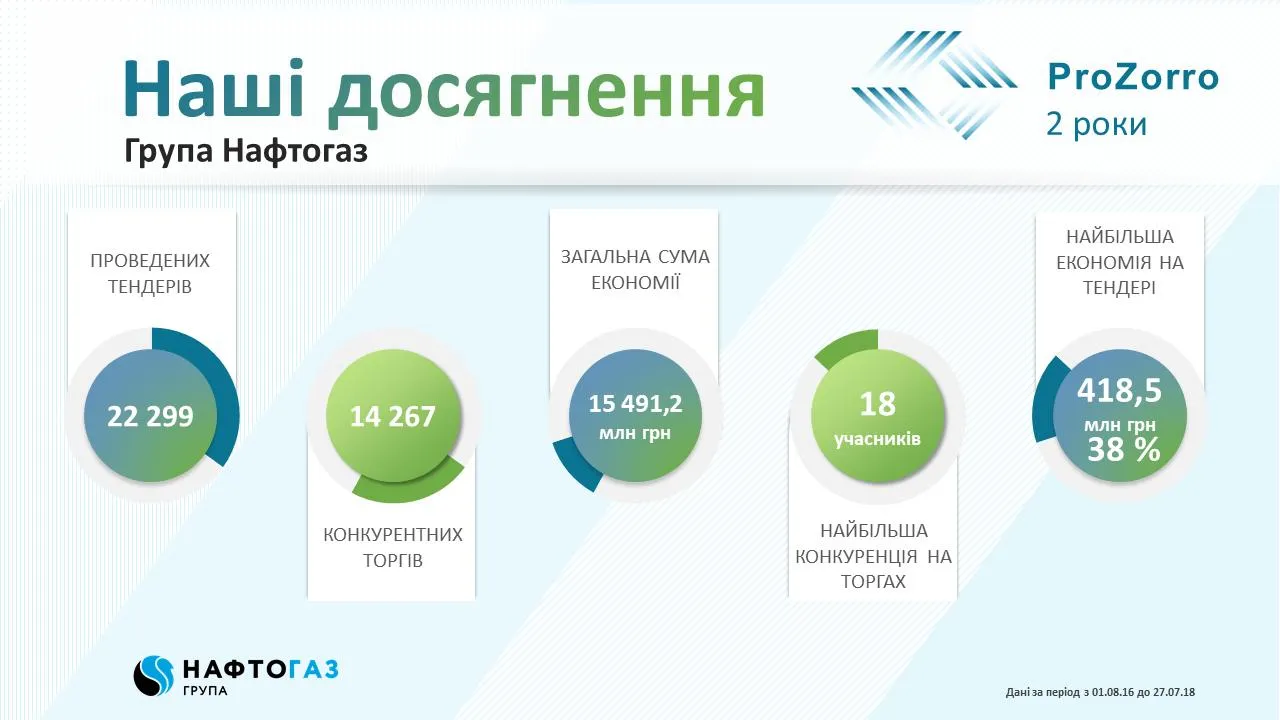 Наші досягнення
Група Нафтогаз

ProZorro
2 роки

ПРОВЕДЕНИХ ТЕНДЕРІВ

22 299

14 267

КОНКУРЕНТНИХ ТОРГІВ

ЗАГАЛЬНА СУМА ЕКОНОМІЇ

15 491,2 млн грн

18 учасників

НАЙБІЛЬША КОНКУРЕНЦІЯ НА ТОРГАХ

НАЙБІЛЬША ЕКОНОМІЯ НА ТЕНДЕРІ

418,5 млн грн 38 %

НАФТОГАЗ ГРУПА

Дані за період з 01.08.16 до 27.07.18